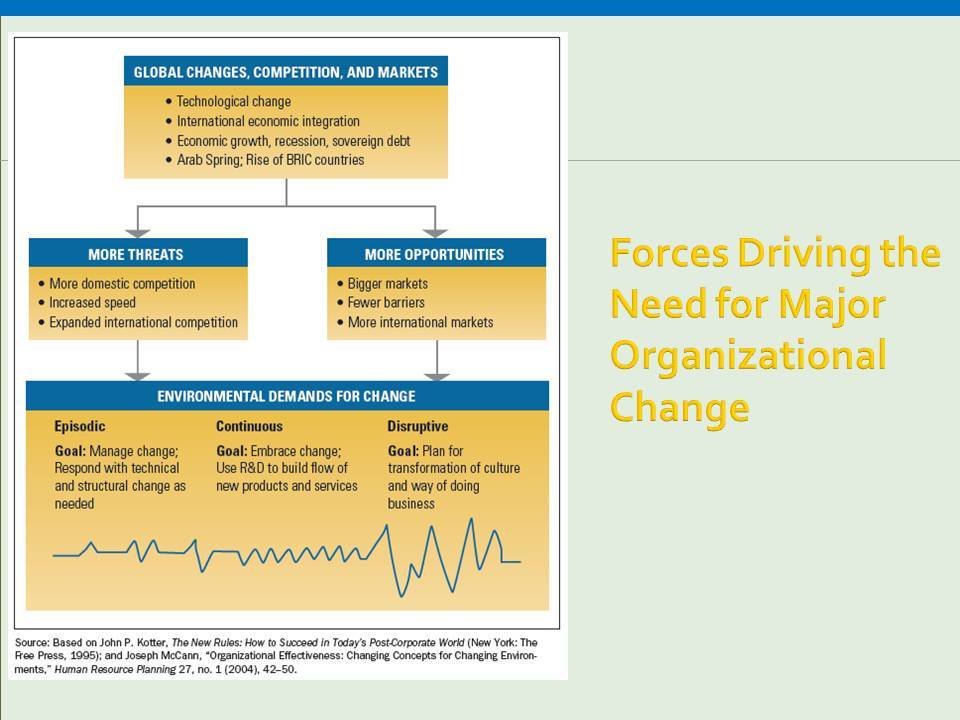 GLOBAL CHANGES, COMPETITION, AND MARKETS

• Technological change
• International economic integration
• Economic growth, recession, sovereign debt
• Arab Spring; Rise of BRIC countries

MORE THREATS

• More domestic competition
• Increased speed
• Expanded international competition

MORE OPPORTUNITIES

• Bigger markets
• Fewer barriers
• More international markets

ENVIRONMENTAL DEMANDS FOR CHANGE

Episodic

Goal: Manage change; Respond with technical and structural change as needed

Continuous

Goal: Embrace change; Use R&D to build flow of new products and services

Disruptive

Goal: Plan for transformation of culture and way of doing business

Source: Based on John P. Kotter, The New Rules: How to Succeed in Today's Post-Corporate World (New York: The Free Press, 1995); and Joseph McCann, "Organizational Effectiveness: Changing Concepts for Changing Environments," Human Resource Planning 27, no. 1 (2004), 42–50.

Forces Driving the Need for Major Organizational Change